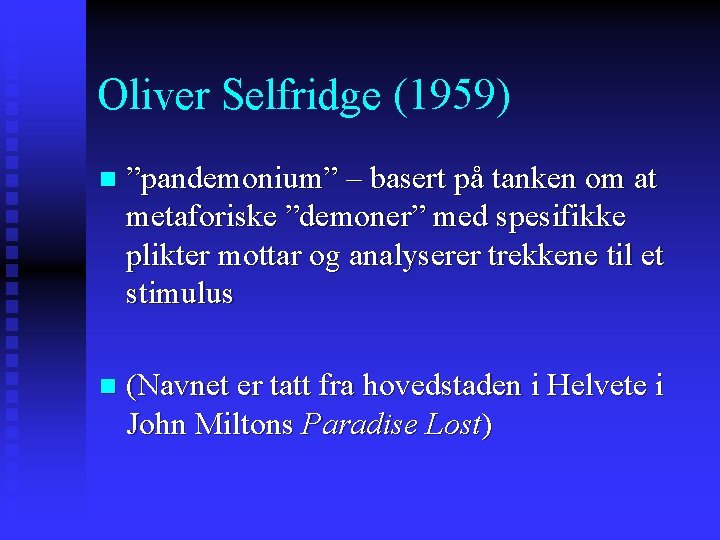 Oliver Selfridge (1959)

• "pandemonium" – basert på tanken om at metaforiske "demoner" med spesifikke plikter mottar og analyserer trekkene til et stimulus

• (Navnet er tatt fra hovedstaden i Helvete i John Miltons Paradise Lost)